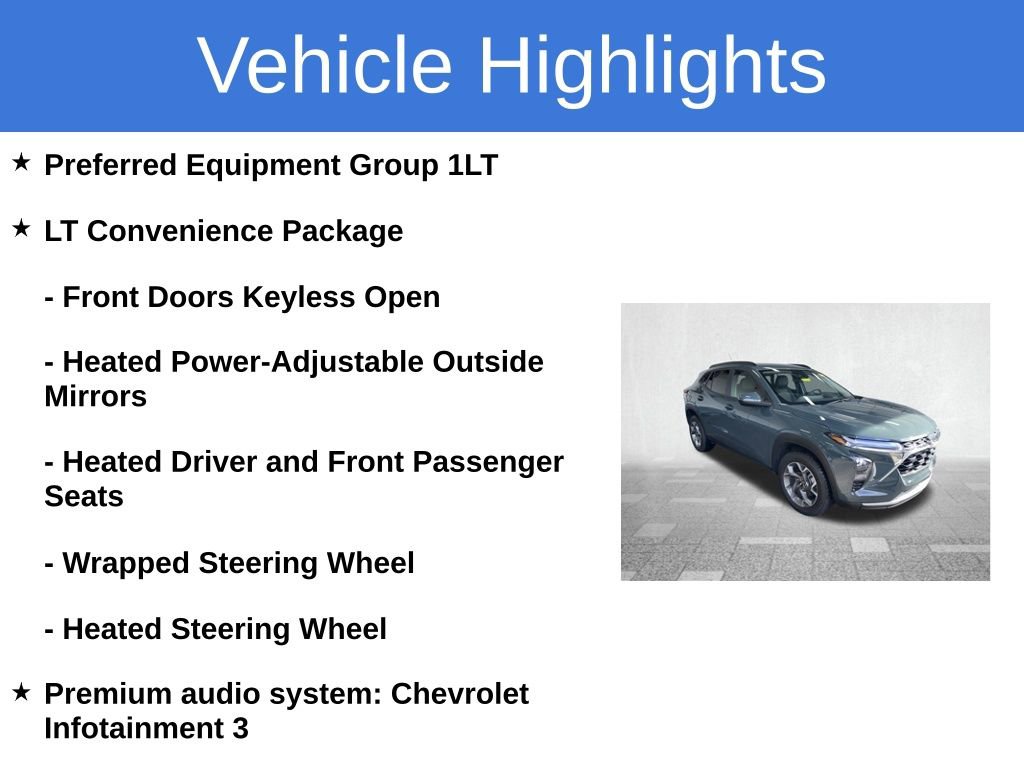 Vehicle Highlights

★ Preferred Equipment Group 1LT

★ LT Convenience Package

- Front Doors Keyless Open

- Heated Power-Adjustable Outside Mirrors

- Heated Driver and Front Passenger Seats

- Wrapped Steering Wheel

- Heated Steering Wheel

★ Premium audio system: Chevrolet Infotainment 3